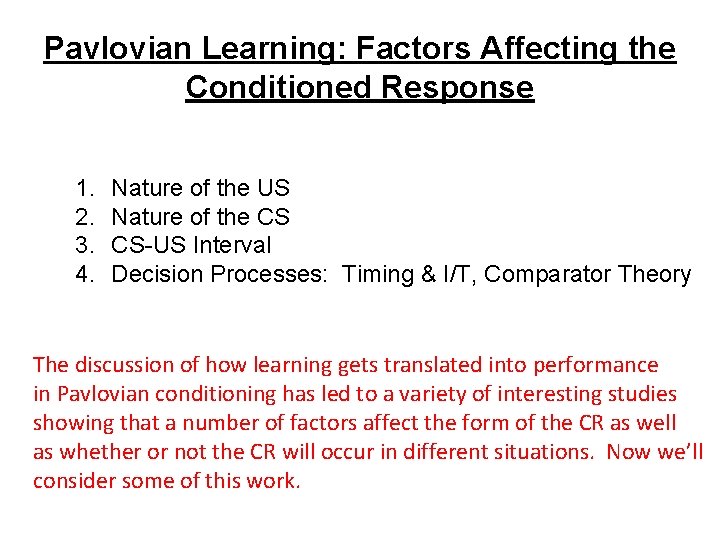 Pavlovian Learning: Factors Affecting the Conditioned Response

1. Nature of the US
2. Nature of the CS
3. CS-US Interval
4. Decision Processes: Timing & I/T, Comparator Theory

The discussion of how learning gets translated into performance in Pavlovian conditioning has led to a variety of interesting studies showing that a number of factors affect the form of the CR as well as whether or not the CR will occur in different situations. Now we'll consider some of this work.